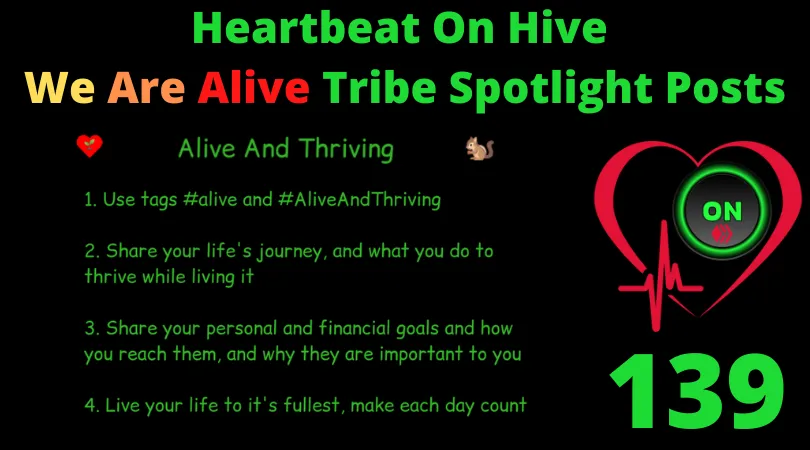 Heartbeat On Hive

We Are Alive Tribe Spotlight Posts

Alive And Thriving

1. Use tags #alive and #AliveAndThriving

2. Share your life's journey, and what you do to thrive while living it

3. Share your personal and financial goals and how you reach them, and why they are important to you

4. Live your life to it's fullest, make each day count

ON

139